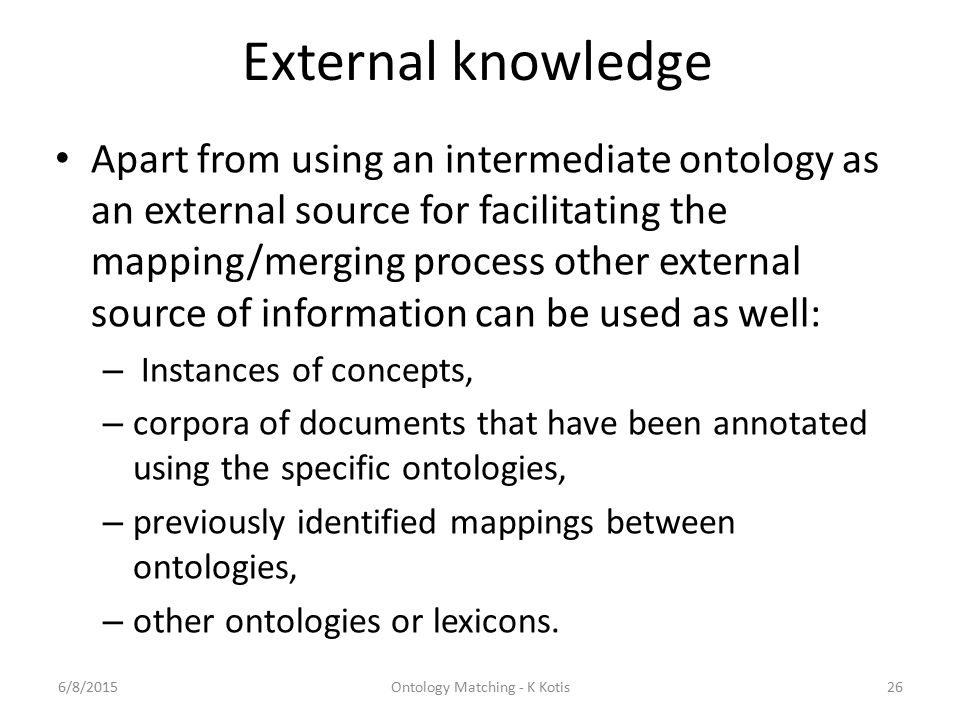 External knowledge

• Apart from using an intermediate ontology as an external source for facilitating the mapping/merging process other external source of information can be used as well:

– Instances of concepts,

– corpora of documents that have been annotated using the specific ontologies,

– previously identified mappings between ontologies,

– other ontologies or lexicons.

6/8/2015

Ontology Matching - K Kotis

26